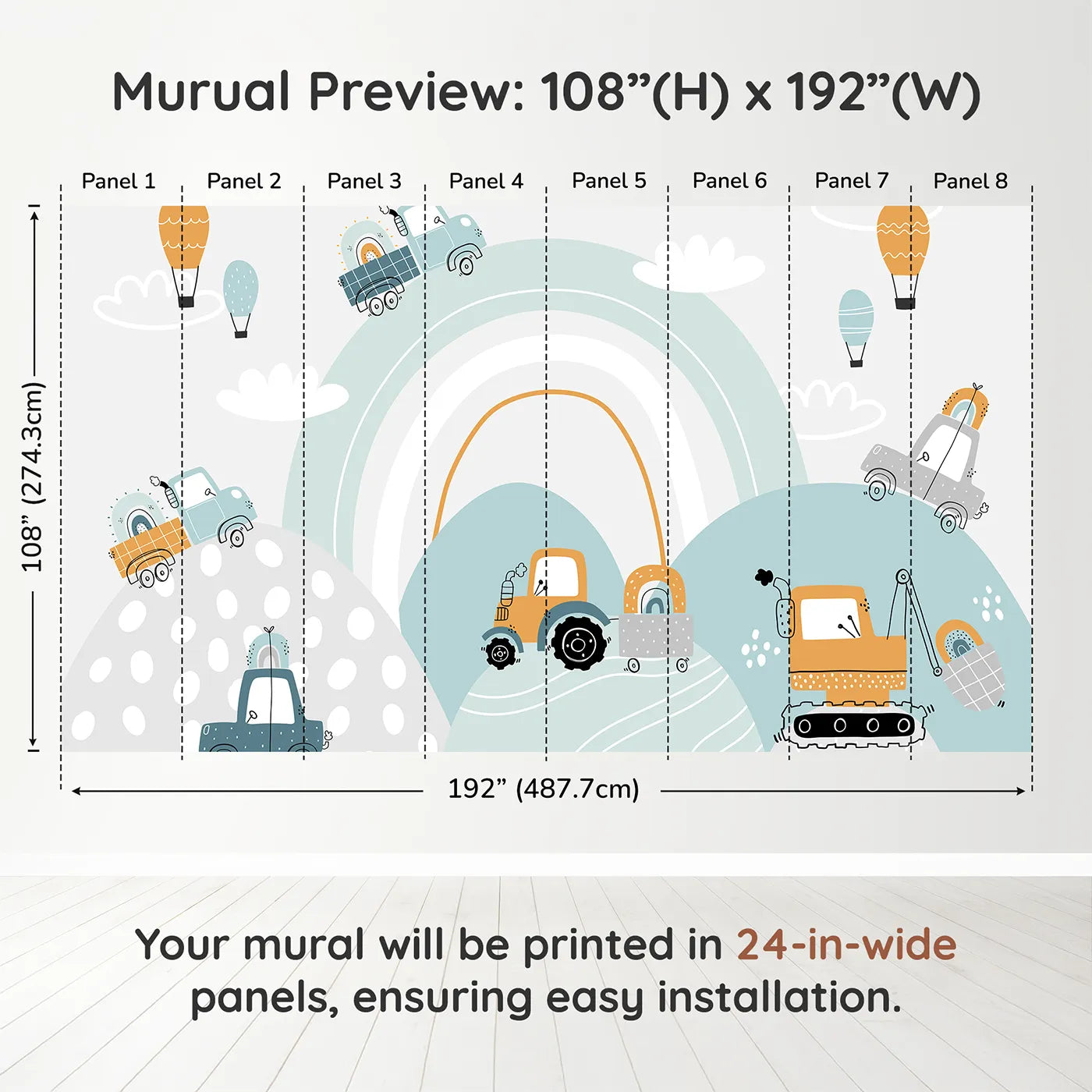 Murual Preview: 108”(H) x 192”(W)

Panel 1 Panel 2 Panel 3 Panel 4 Panel 5 Panel 6 Panel 7 Panel 8

108” (274.3cm)

192” (487.7cm)

Your mural will be printed in 24-in-wide panels, ensuring easy installation.